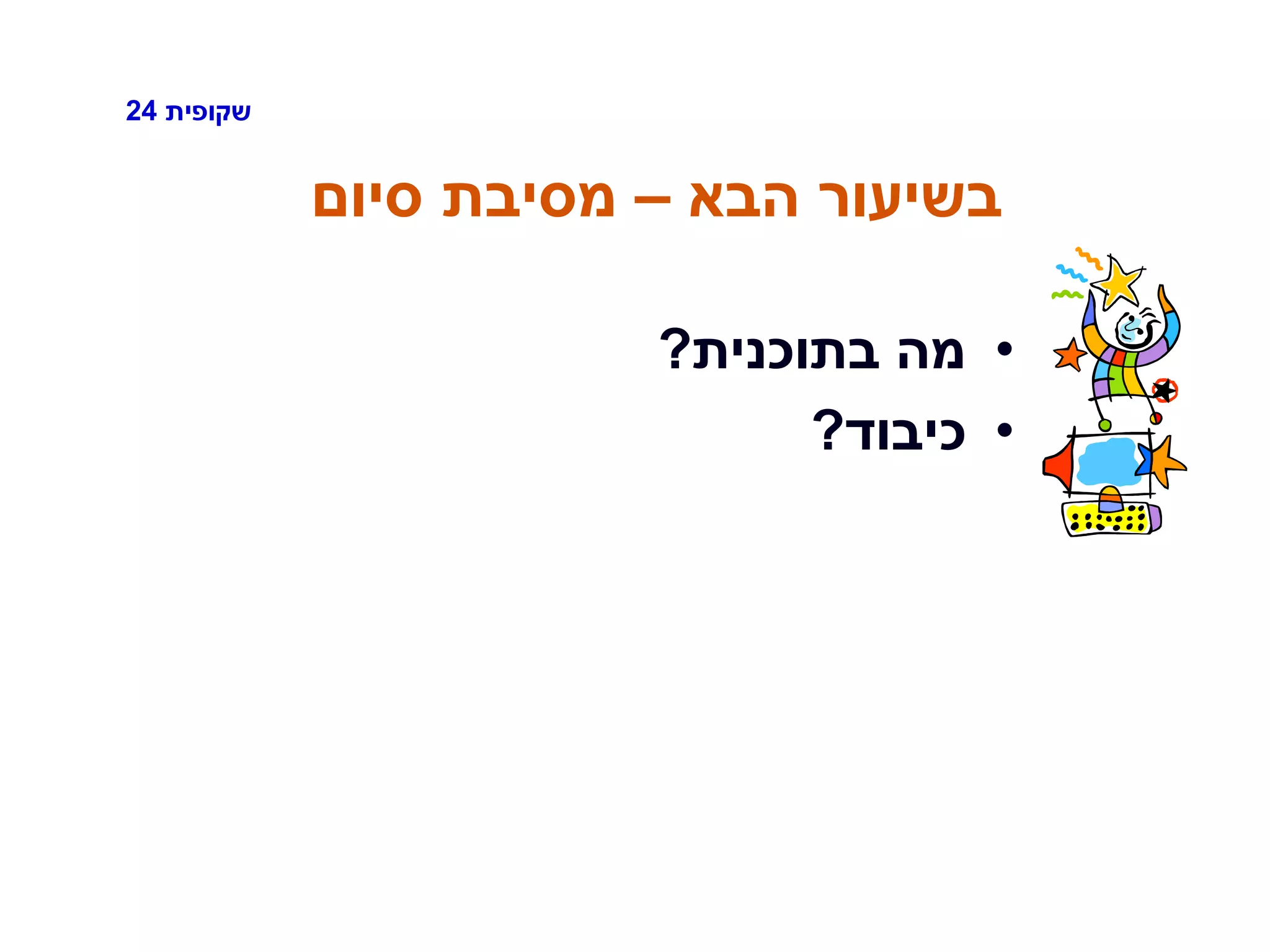 שקופית 24

בשיעור הבא – מסיבת סיום

• מה בתוכנית?
• כיבוד?